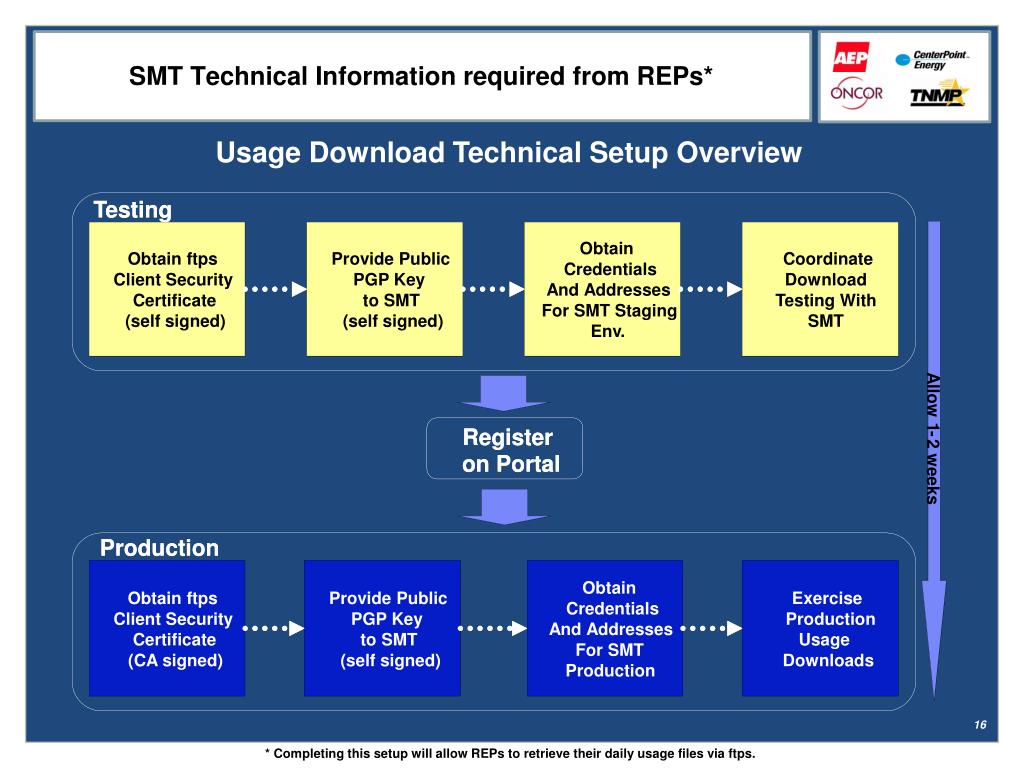 SMT Technical Information required from REPs*

AEP
CenterPoint Energy
ONCOR
TNMP

Usage Download Technical Setup Overview

Testing

Obtain ftps Client Security Certificate (self signed)

Provide Public PGP Key to SMT (self signed)

Obtain Credentials And Addresses For SMT Staging Env.

Coordinate Download Testing With SMT

Register on Portal

Allow 1-2 weeks

Production

Obtain ftps Client Security Certificate (CA signed)

Provide Public PGP Key to SMT (self signed)

Obtain Credentials And Addresses For SMT Production

Exercise Production Usage Downloads

16

* Completing this setup will allow REPs to retrieve their daily usage files via ftps.